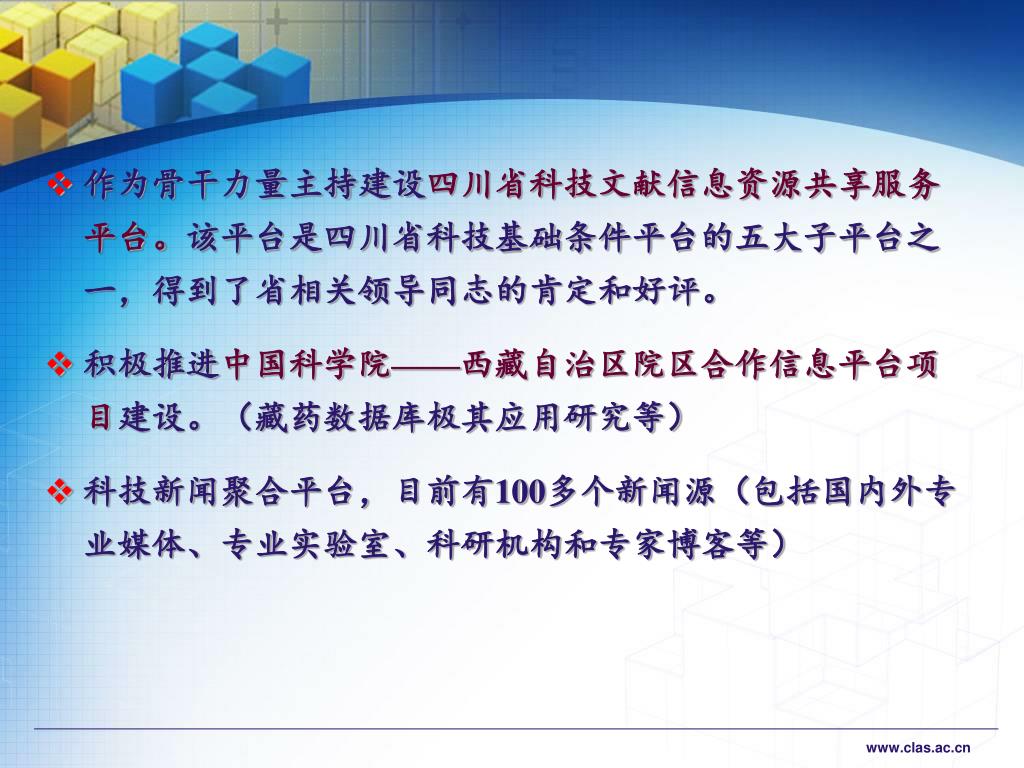 ❖ 作为骨干力量主持建设四川省科技文献信息资源共享服务平台。该平台是四川省科技基础条件平台的五大子平台之一，得到了省相关领导同志的肯定和好评。

❖ 积极推进中国科学院——西藏自治区院区合作信息平台项目建设。（藏药数据库极其应用研究等）

❖ 科技新闻聚合平台，目前有100多个新闻源（包括国内外专业媒体、专业实验室、科研机构和专家博客等）

www.clas.ac.cn